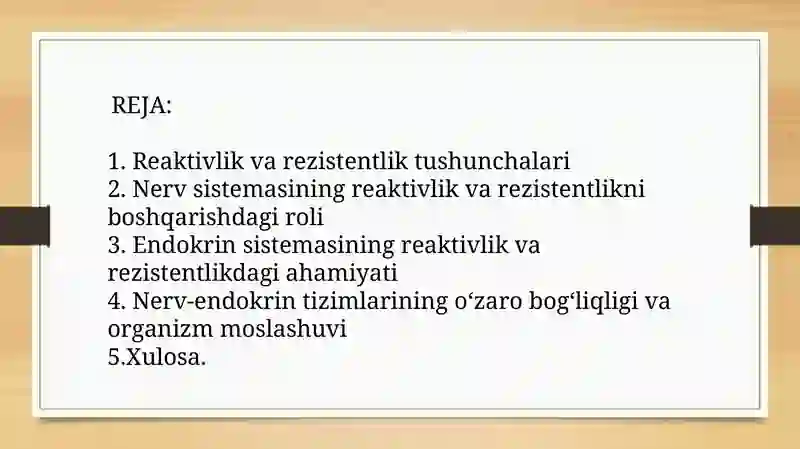 REJA:

1. Reaktivlik va rezistentlik tushunchalari
2. Nerv sistemasining reaktivlik va rezistentlikni boshqarishdagi roli
3. Endokrin sistemasining reaktivlik va rezistentlikdagi ahamiyati
4. Nerv-endokrin tizimlarining o‘zaro bog‘liqligi va organizm moslashuvi
5.Xulosa.